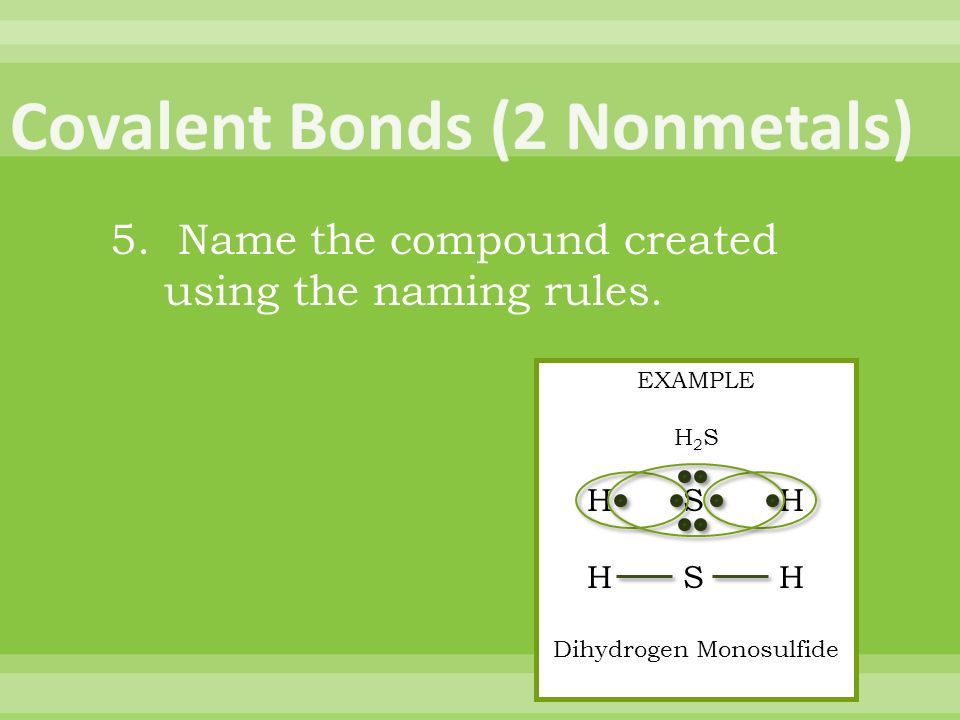 Covalent Bonds (2 Nonmetals)

5. Name the compound created using the naming rules.

EXAMPLE

$H_2S$

H S H

H — S — H

Dihydrogen Monosulfide